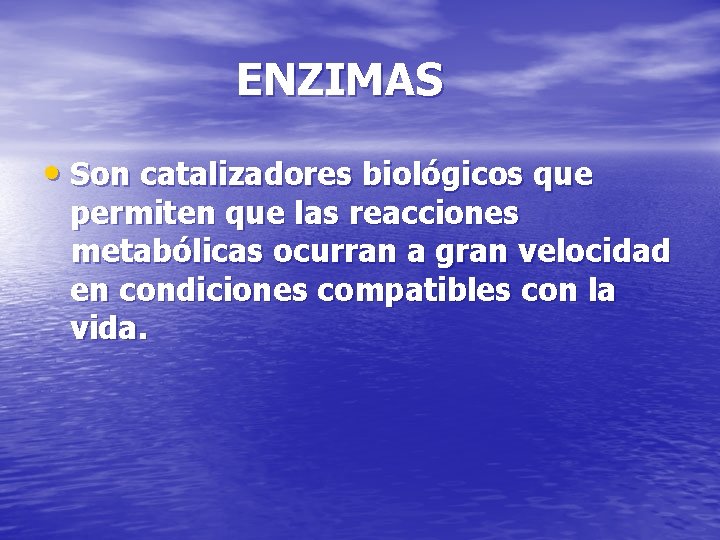 ENZIMAS

• Son catalizadores biológicos que permiten que las reacciones metabólicas ocurran a gran velocidad en condiciones compatibles con la vida.